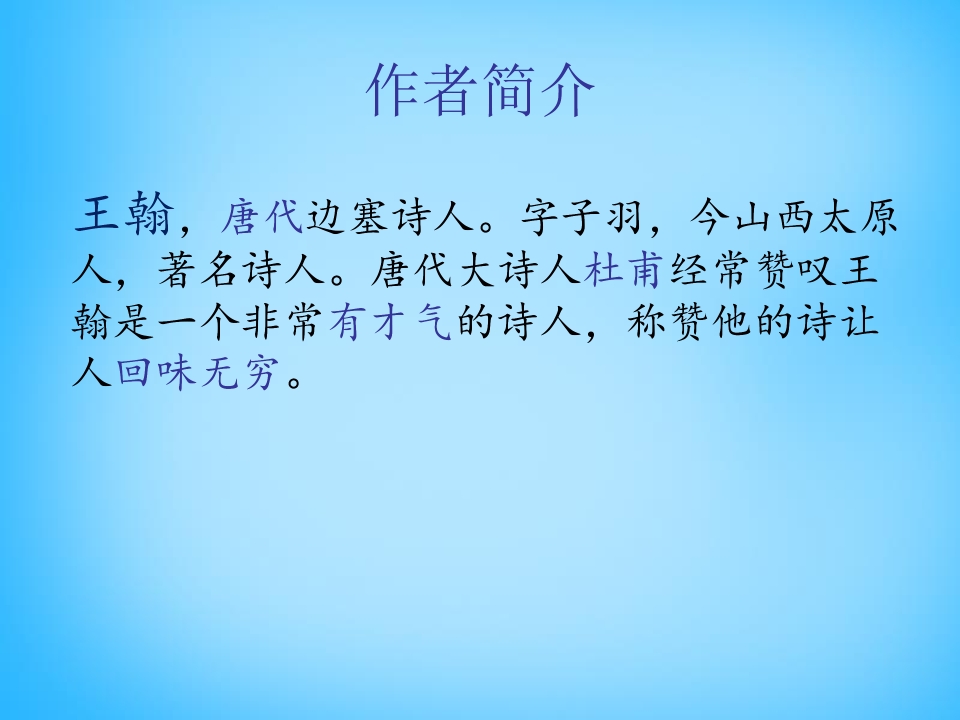 作者简介

王翰，唐代边塞诗人。字子羽，今山西太原人，著名诗人。唐代大诗人杜甫经常赞叹王翰是一个非常有才气的诗人，称赞他的诗让人回味无穷。